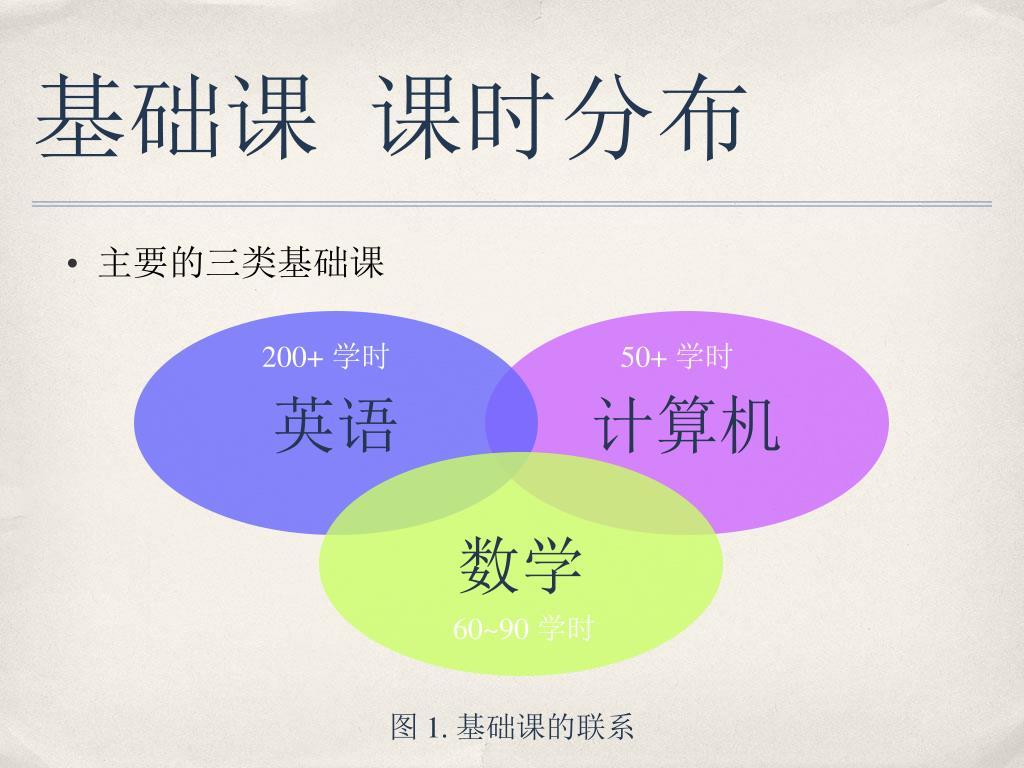 基础课 课时分布

• 主要的三类基础课

200+ 学时
英语

50+ 学时
计算机

数学
60~90 学时

图 1. 基础课的联系